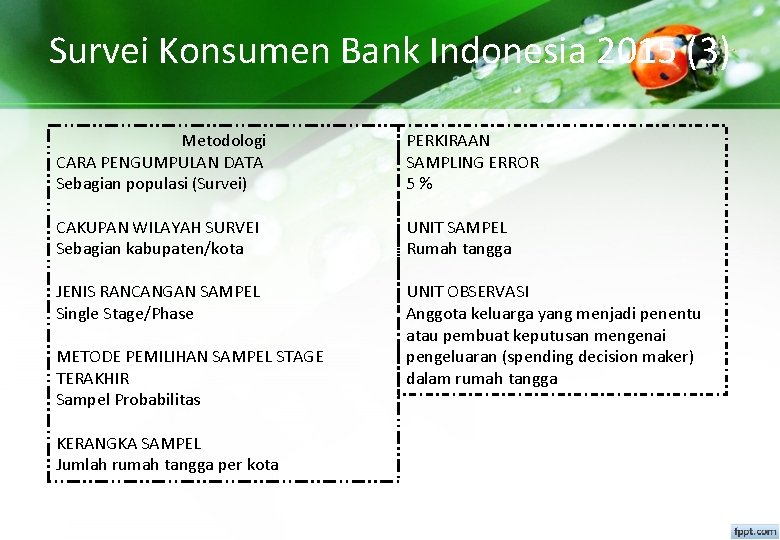 Survei Konsumen Bank Indonesia 2015 (3)

Metodologi
CARA PENGUMPULAN DATA
Sebagian populasi (Survei)

CAKUPAN WILAYAH SURVEI
Sebagian kabupaten/kota

JENIS RANCANGAN SAMPEL
Single Stage/Phase

METODE PEMILIHAN SAMPEL STAGE TERAKHIR
Sampel Probabilitas

KERANGKA SAMPEL
Jumlah rumah tangga per kota

PERKIRAAN
SAMPLING ERROR
5 %

UNIT SAMPEL
Rumah tangga

UNIT OBSERVASI
Anggota keluarga yang menjadi penentu atau pembuat keputusan mengenai pengeluaran (spending decision maker) dalam rumah tangga

fppt.com